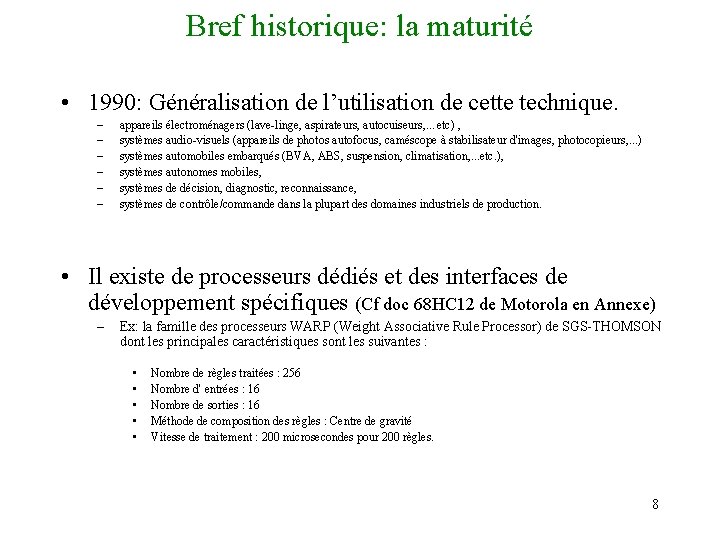 Bref historique: la maturité

• 1990: Généralisation de l'utilisation de cette technique.
– appareils électroménagers (lave-linge, aspirateurs, autocuiseurs,...etc) ,
– systèmes audio-visuels (appareils de photos autofocus, caméscope à stabilisateur d'images, photocopieurs,...)
– systèmes automobiles embarqués (BVA, ABS, suspension, climatisation,...etc.),
– systèmes autonomes mobiles,
– systèmes de décision, diagnostic, reconnaissance,
– systèmes de contrôle/commande dans la plupart des domaines industriels de production.

• Il existe de processeurs dédiés et des interfaces de développement spécifiques (Cf doc 68HC12 de Motorola en Annexe)
– Ex: la famille des processeurs WARP (Weight Associative Rule Processor) de SGS-THOMSON dont les principales caractéristiques sont les suivantes :
• Nombre de règles traitées : 256
• Nombre d' entrées : 16
• Nombre de sorties : 16
• Méthode de composition des règles : Centre de gravité
• Vitesse de traitement : 200 microsecondes pour 200 règles.

8